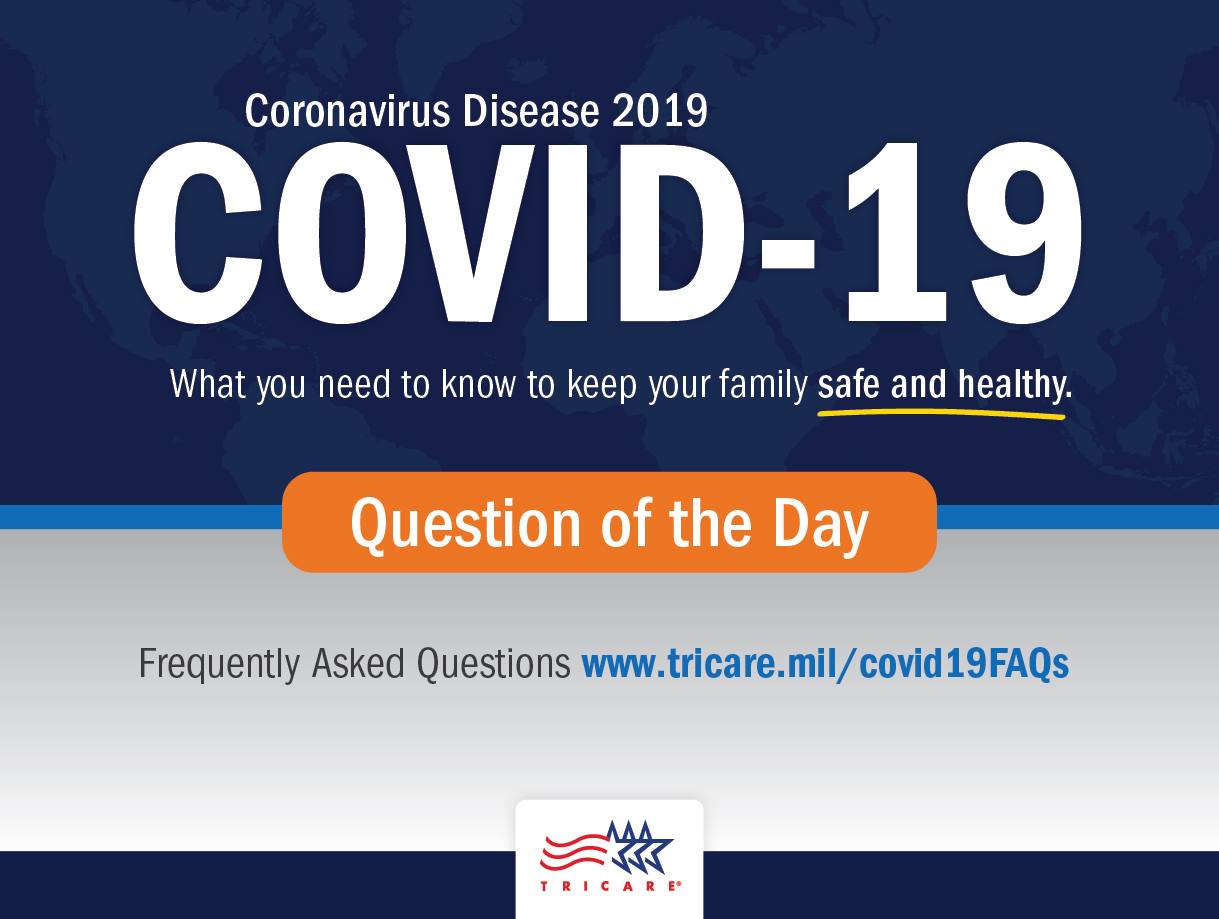 Coronavirus Disease 2019
COVID-19

What you need to know to keep your family safe and healthy.

Question of the Day

Frequently Asked Questions www.tricare.mil/covid19FAQs

TRICARE®